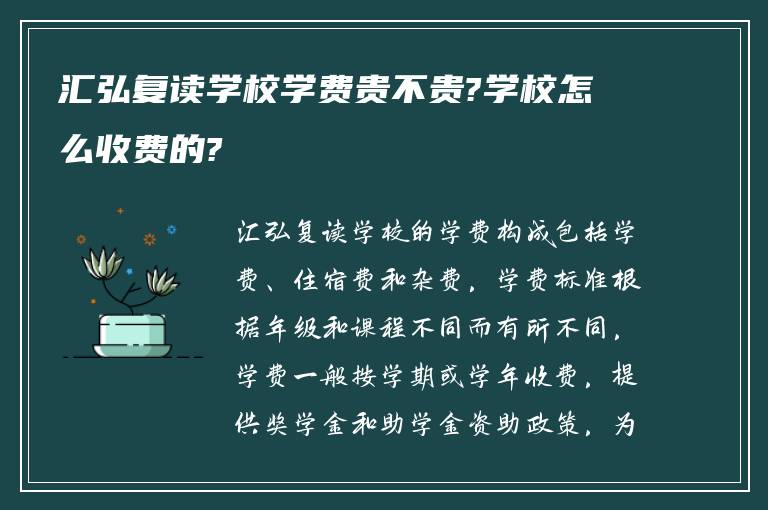 汇弘复读学校学费贵不贵?学校怎么收费的?

汇弘复读学校的学费构成包括学费、住宿费和杂费，学费标准根据年级和课程不同而有所不同，学费一般按学期或学年收费，提供奖学金和助学金资助政策，为